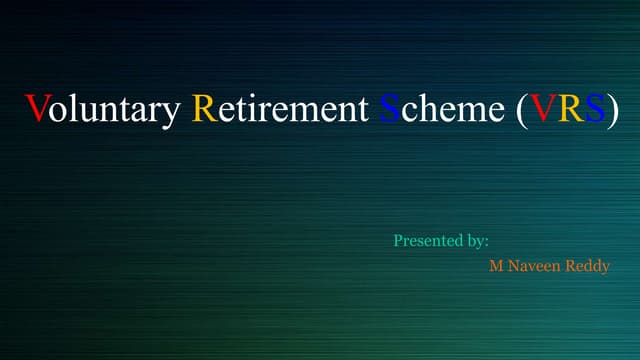 Voluntary Retirement Scheme (VRS)

Presented by:
M Naveen Reddy